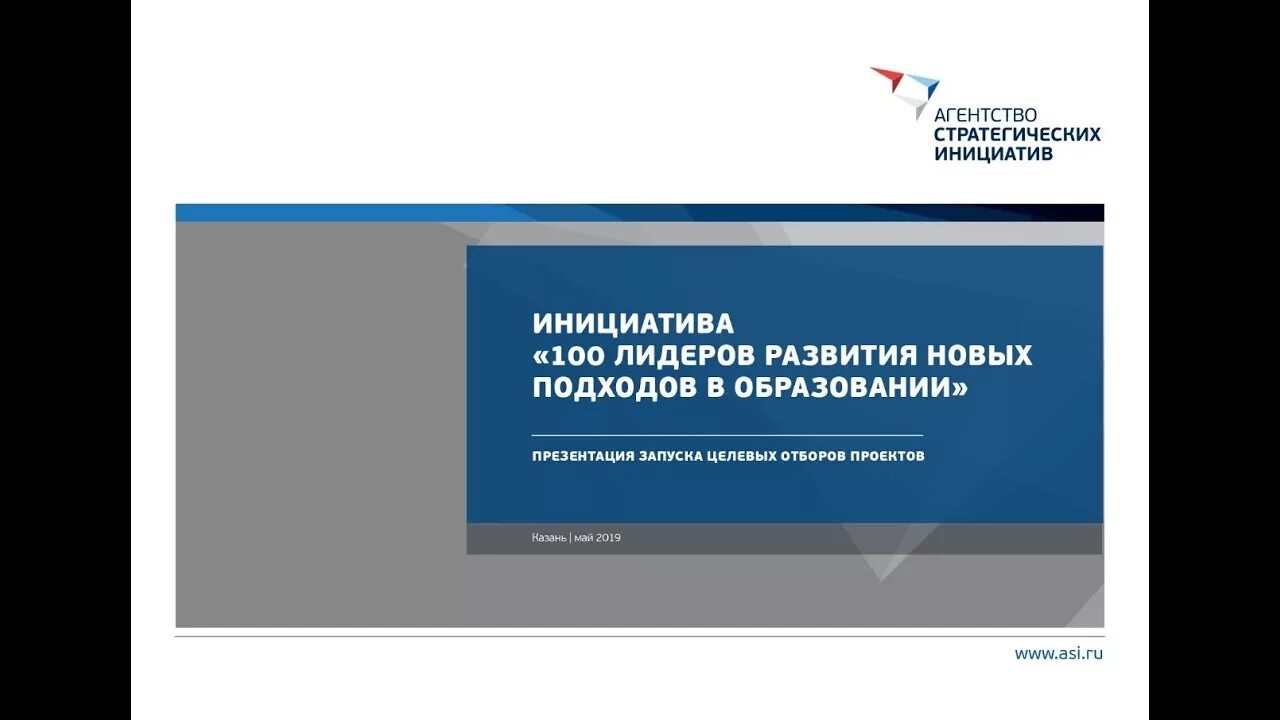 АГЕНТСТВО
СТРАТЕГИЧЕСКИХ
ИНИЦИАТИВ

ИНИЦИАТИВА
«100 ЛИДЕРОВ РАЗВИТИЯ НОВЫХ ПОДХОДОВ В ОБРАЗОВАНИИ»

ПРЕЗЕНТАЦИЯ ЗАПУСКА ЦЕЛЕВЫХ ОТБОРОВ ПРОЕКТОВ

Казань | май 2019

www.asi.ru